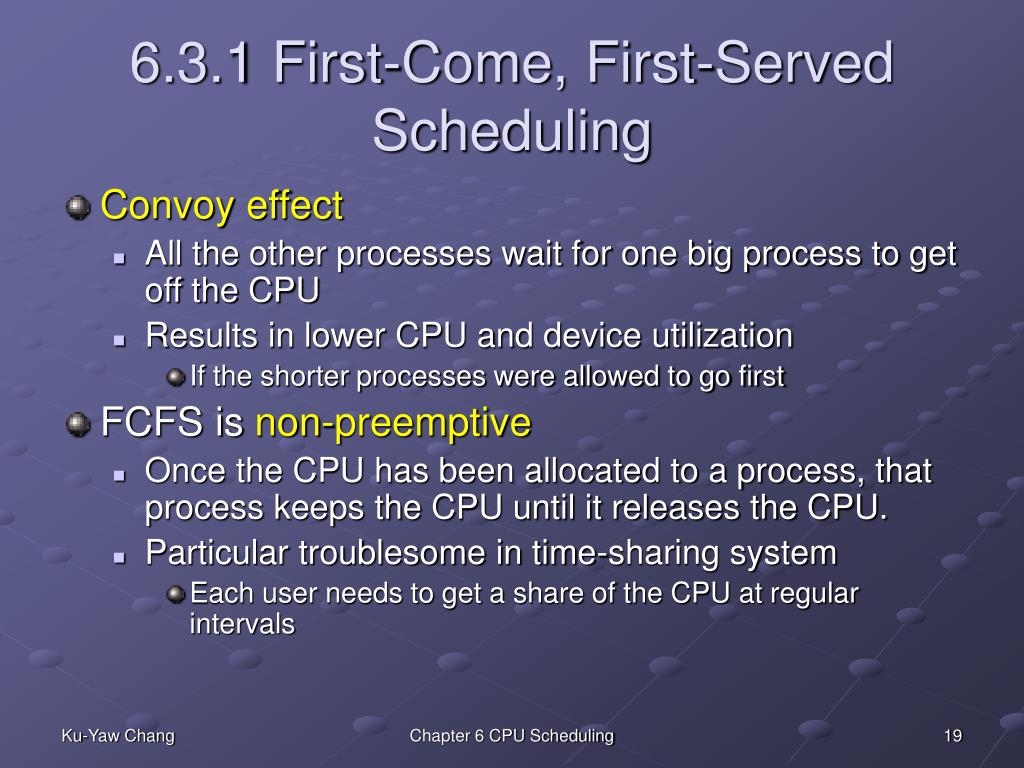 6.3.1 First-Come, First-Served Scheduling

Convoy effect

All the other processes wait for one big process to get off the CPU

Results in lower CPU and device utilization

If the shorter processes were allowed to go first

FCFS is non-preemptive

Once the CPU has been allocated to a process, that process keeps the CPU until it releases the CPU.

Particular troublesome in time-sharing system

Each user needs to get a share of the CPU at regular intervals

Ku-Yaw Chang

Chapter 6 CPU Scheduling

19